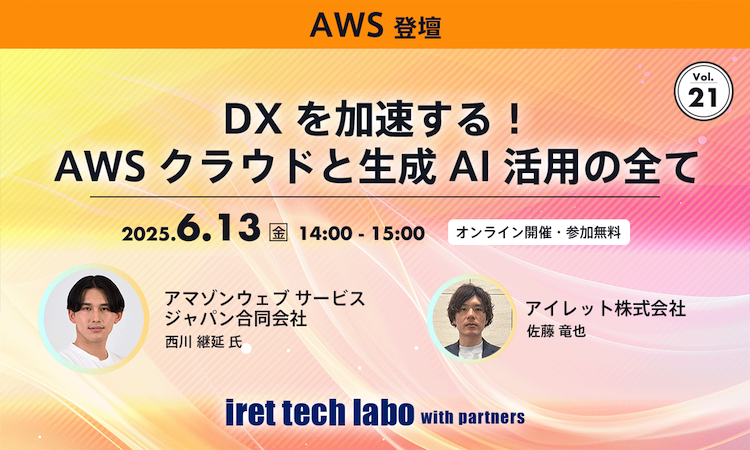 AWS 登壇

Vol. 21

DX を加速する！
AWS クラウドと生成 AI 活用の全て

2025.6.13 金 14:00 - 15:00

オンライン開催・参加無料

アマゾンウェブ サービス ジャパン合同会社
西川 継延 氏

アイレット株式会社
佐藤 竜也

iret tech labo with partners